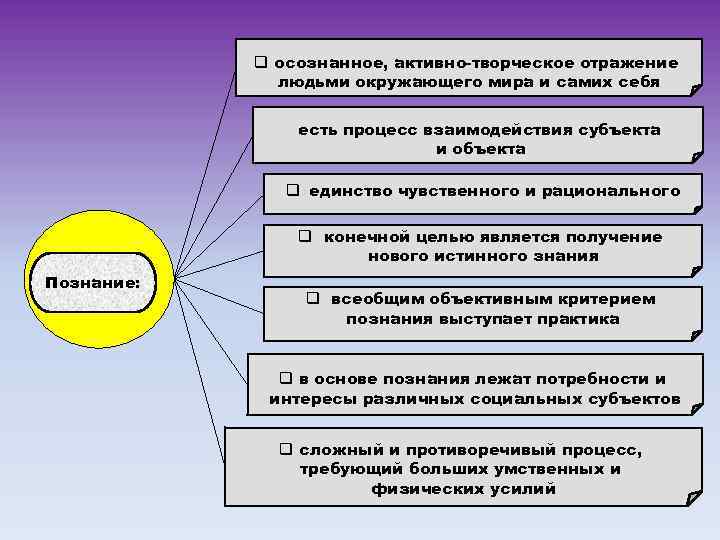 Познание:

❑ осознанное, активно-творческое отражение людьми окружающего мира и самих себя

есть процесс взаимодействия субъекта и объекта

❑ единство чувственного и рационального

❑ конечной целью является получение нового истинного знания

❑ всеобщим объективным критерием познания выступает практика

❑ в основе познания лежат потребности и интересы различных социальных субъектов

❑ сложный и противоречивый процесс, требующий больших умственных и физических усилий